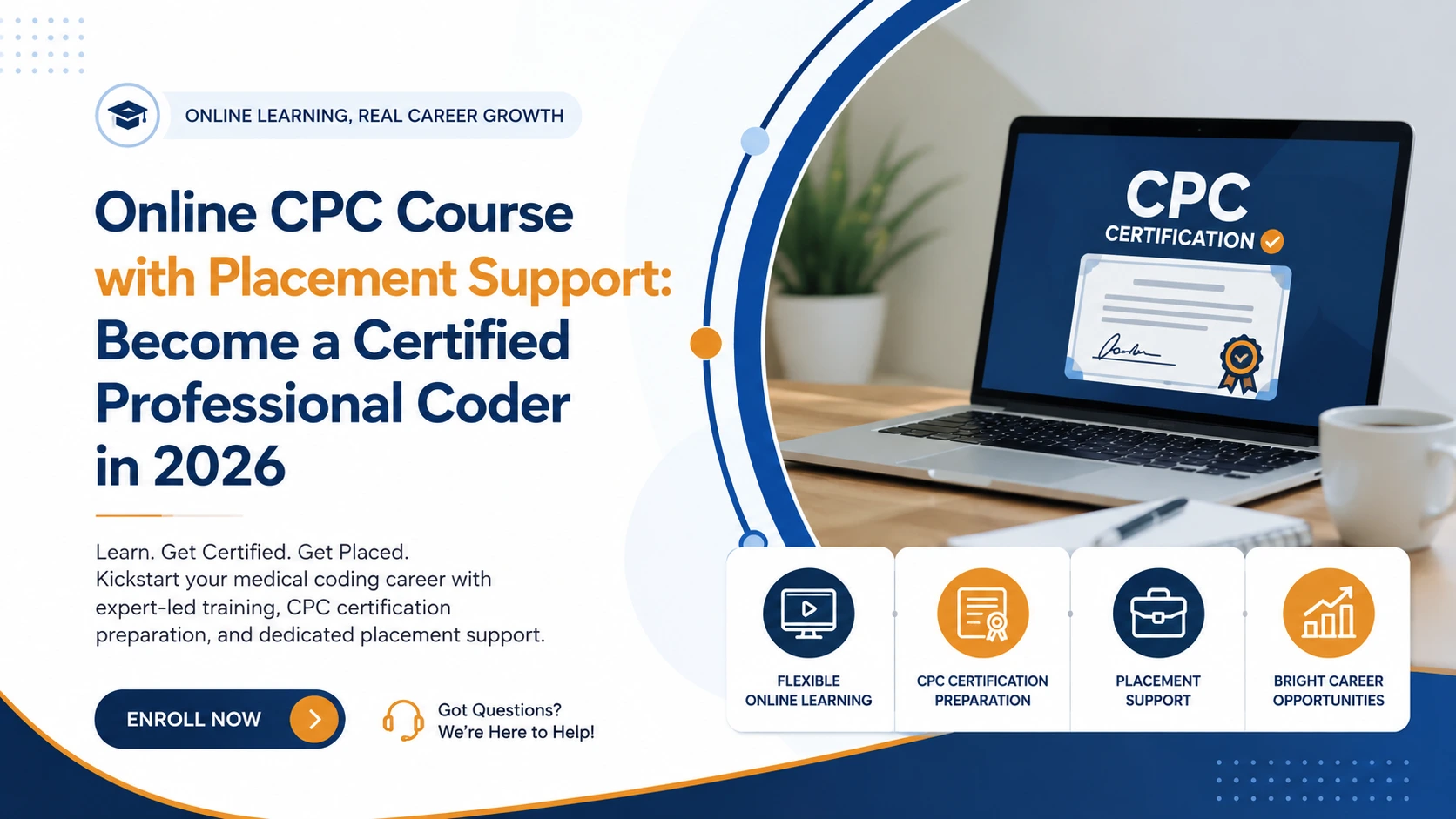 ONLINE LEARNING, REAL CAREER GROWTH

Online CPC Course with Placement Support: Become a Certified Professional Coder in 2026

Learn. Get Certified. Get Placed.
Kickstart your medical coding career with expert-led training, CPC certification preparation, and dedicated placement support.

ENROLL NOW

Got Questions?
We're Here to Help!

CPC
CERTIFICATION

FLEXIBLE
ONLINE LEARNING

CPC CERTIFICATION
PREPARATION

PLACEMENT
SUPPORT

BRIGHT CAREER
OPPORTUNITIES